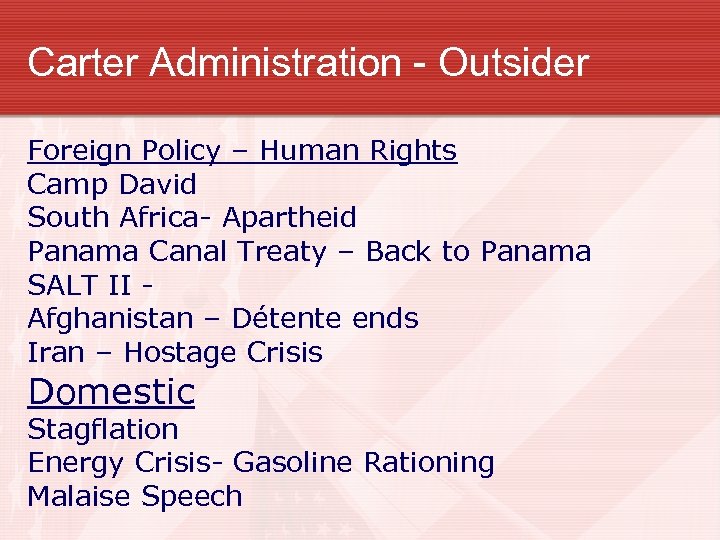 Carter Administration - Outsider

Foreign Policy – Human Rights
Camp David
South Africa- Apartheid
Panama Canal Treaty – Back to Panama
SALT II -
Afghanistan – Détente ends
Iran – Hostage Crisis

Domestic
Stagflation
Energy Crisis- Gasoline Rationing
Malaise Speech